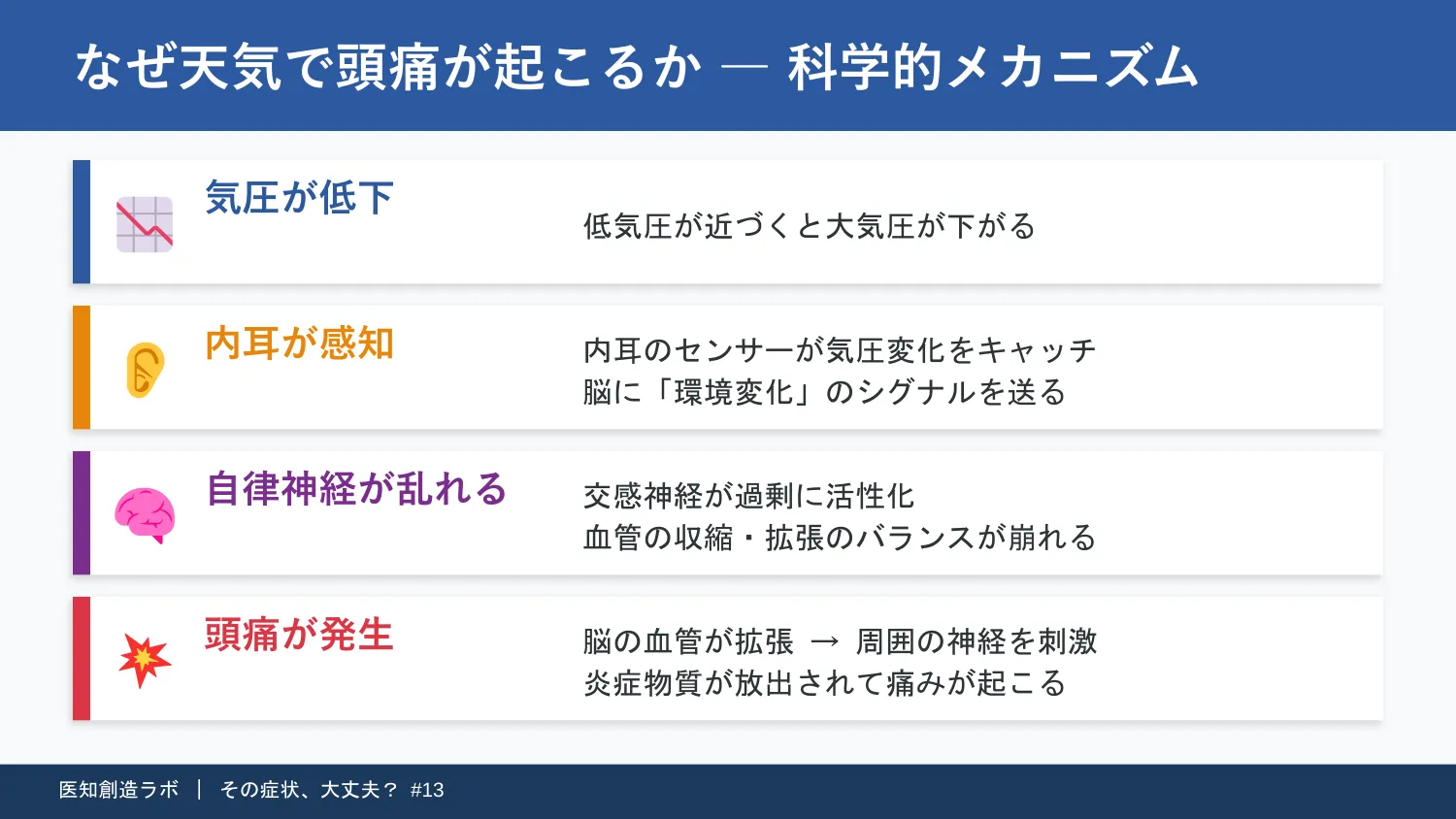 なぜ天気で頭痛が起こるか — 科学的メカニズム

気圧が低下

低気圧が近づくと大気圧が下がる

内耳が感知

内耳のセンサーが気圧変化をキャッチ
脳に「環境変化」のシグナルを送る

自律神経が乱れる

交感神経が過剰に活性化
血管の収縮・拡張のバランスが崩れる

頭痛が発生

脳の血管が拡張 → 周囲の神経を刺激
炎症物質が放出されて痛みが起こる

医知創造ラボ ｜ その症状、大丈夫？ #13